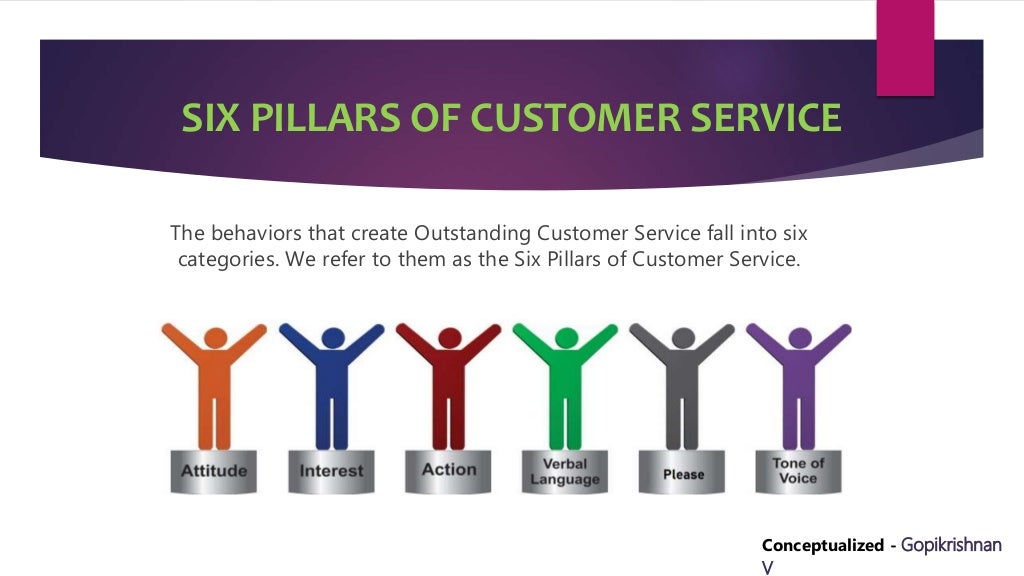 SIX PILLARS OF CUSTOMER SERVICE

The behaviors that create Outstanding Customer Service fall into six categories. We refer to them as the Six Pillars of Customer Service.

Attitude

Interest

Action

Verbal Language

Please

Tone of Voice

Conceptualized - Gopikrishnan V